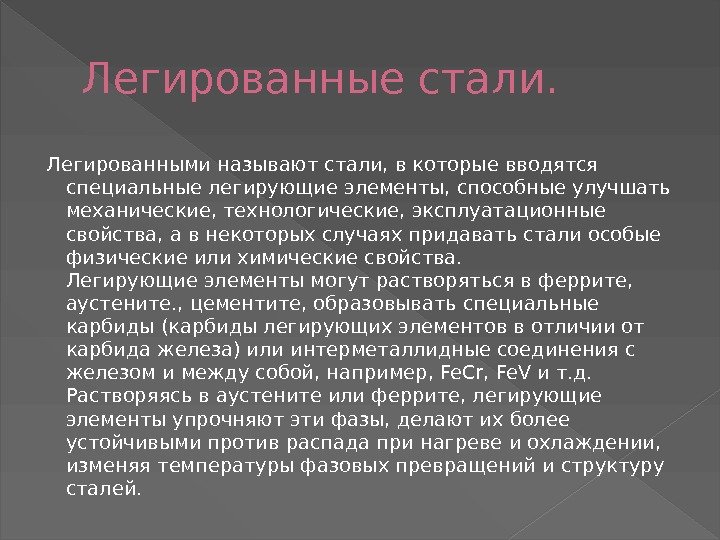 Легированные стали.

Легированными называют стали, в которые вводятся специальные легирующие элементы, способные улучшать механические, технологические, эксплуатационные свойства, а в некоторых случаях придавать стали особые физические или химические свойства.
Легирующие элементы могут растворяться в феррите, аустените., цементите, образовывать специальные карбиды (карбиды легирующих элементов в отличии от карбида железа) или интерметаллидные соединения с железом и между собой, например, FeCr, FeV и т.д. Растворяясь в аустените или феррите, легирующие элементы упрочняют эти фазы, делают их более устойчивыми против распада при нагреве и охлаждении, изменяя температуры фазовых превращений и структуру сталей.